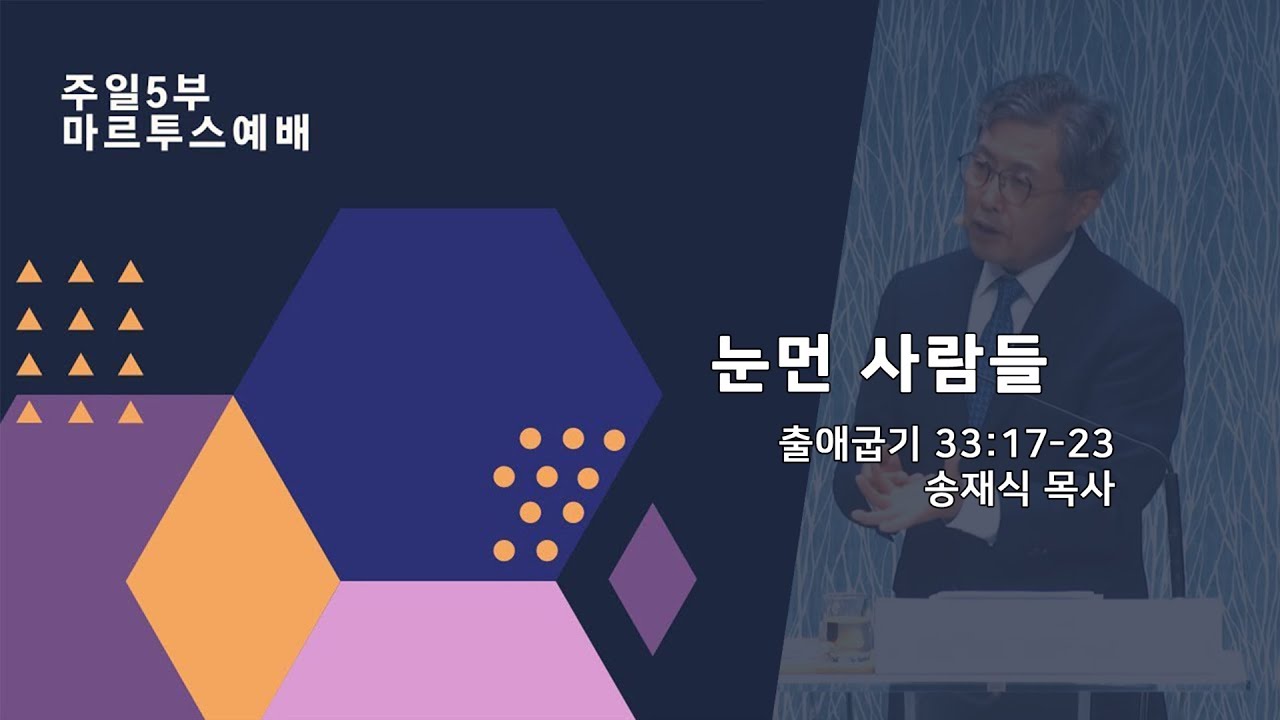 주일5부
마르투스예배

눈먼 사람들

출애굽기 33:17-23
송재식 목사